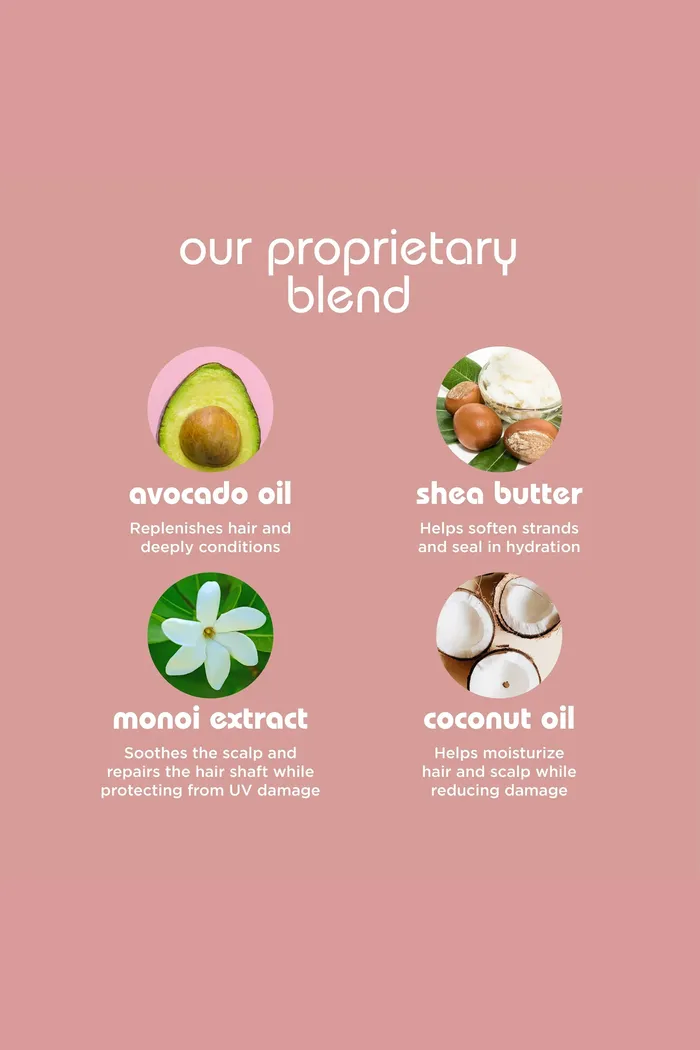 our proprietary blend

avocado oil

Replenishes hair and deeply conditions

shea butter

Helps soften strands and seal in hydration

monoi extract

Soothes the scalp and repairs the hair shaft while protecting from UV damage

coconut oil

Helps moisturize hair and scalp while reducing damage